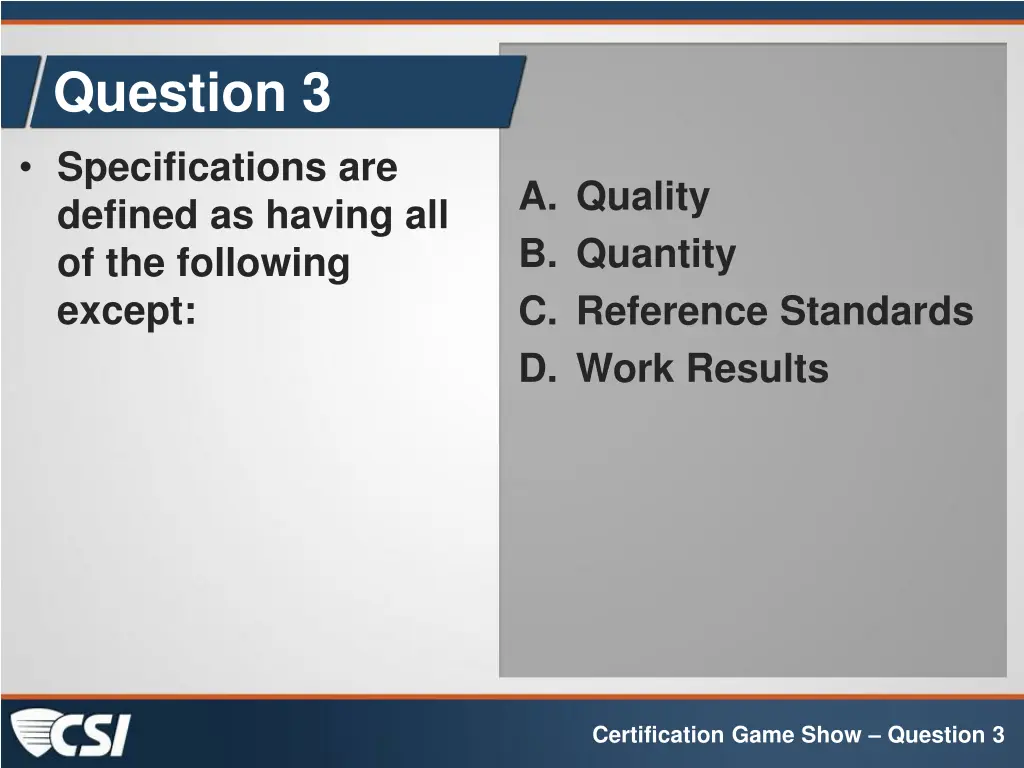 Question 3

• Specifications are defined as having all of the following except:

A. Quality
B. Quantity
C. Reference Standards
D. Work Results

CSI

Certification Game Show – Question 3